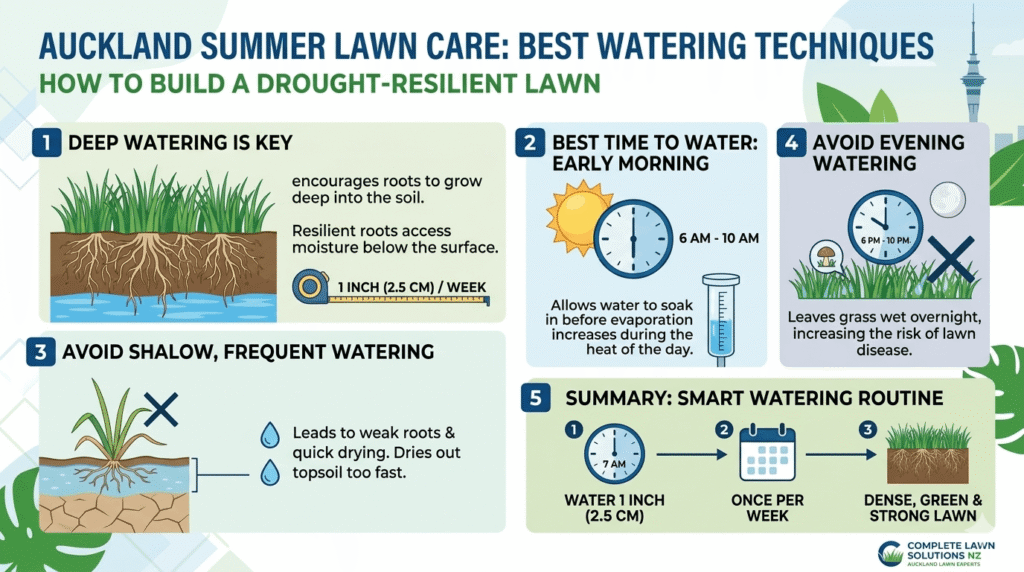 AUCKLAND SUMMER LAWN CARE: BEST WATERING TECHNIQUES
HOW TO BUILD A DROUGHT-RESILIENT LAWN

1 DEEP WATERING IS KEY

encourages roots to grow deep into the soil.

Resilient roots access moisture below the surface.

1 INCH (2.5 CM) / WEEK

2 BEST TIME TO WATER: EARLY MORNING

6 AM - 10 AM

Allows water to soak in before evaporation increases during the heat of the day.

4 AVOID EVENING WATERING

6 PM - 10 PM

Leaves grass wet overnight, increasing the risk of lawn disease.

3 AVOID SHALOW, FREQUENT WATERING

Leads to weak roots & quick drying. Dries out topsoil too fast.

5 SUMMARY: SMART WATERING ROUTINE

1
7 AM
WATER 1 INCH (2.5 CM)

2
ONCE PER WEEK

3
DENSE, GREEN & STRONG LAWN

COMPLETE LAWN SOLUTIONS NZ
AUCKLAND LAWN EXPERTS